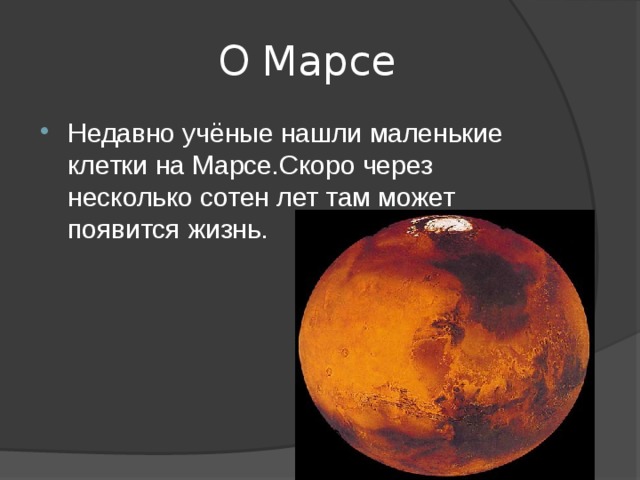 О Марсе

Недавно учёные нашли маленькие клетки на Марсе.Скоро через несколько сотен лет там может появится жизнь.